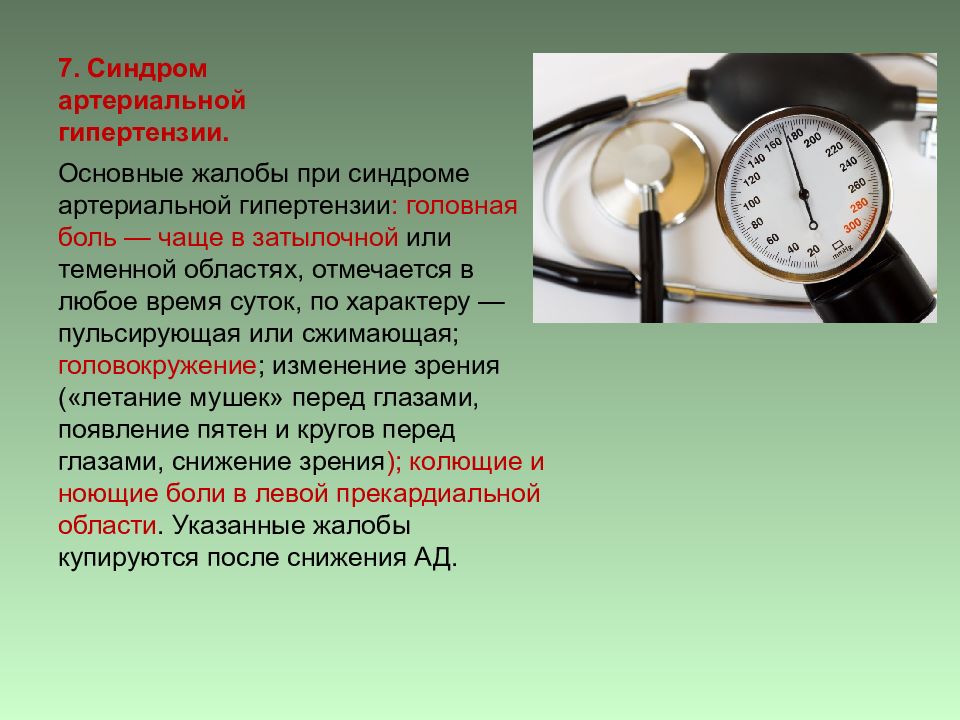 7. Синдром артериальной гипертензии.

Основные жалобы при синдроме артериальной гипертензии: головная боль — чаще в затылочной или теменной областях, отмечается в любое время суток, по характеру — пульсирующая или сжимающая; головокружение; изменение зрения («летание мушек» перед глазами, появление пятен и кругов перед глазами, снижение зрения); колющие и ноющие боли в левой прекардиальной области. Указанные жалобы купируются после снижения АД.

20 40 60 80 100 120 140 160 180 200 220 240 260 280 300 mmHg